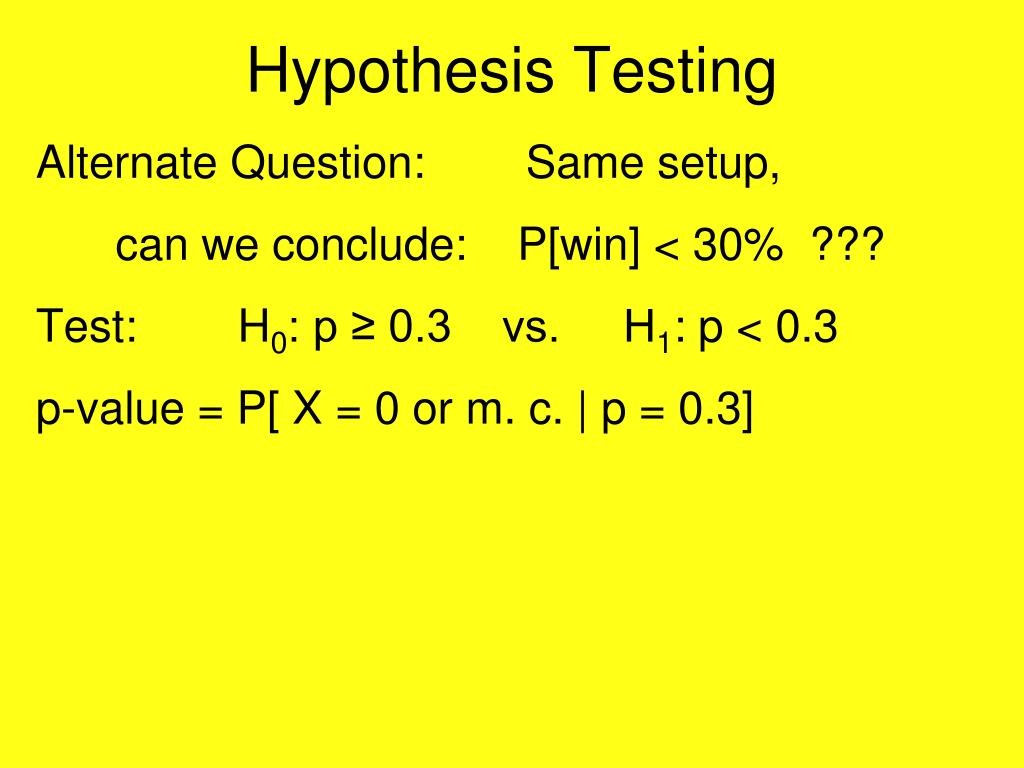 Hypothesis Testing

Alternate Question: Same setup,

can we conclude: P[win] < 30% ???

Test: $H_0$: p ≥ 0.3 vs. $H_1$: p < 0.3

p-value = P[ X = 0 or m. c. | p = 0.3]